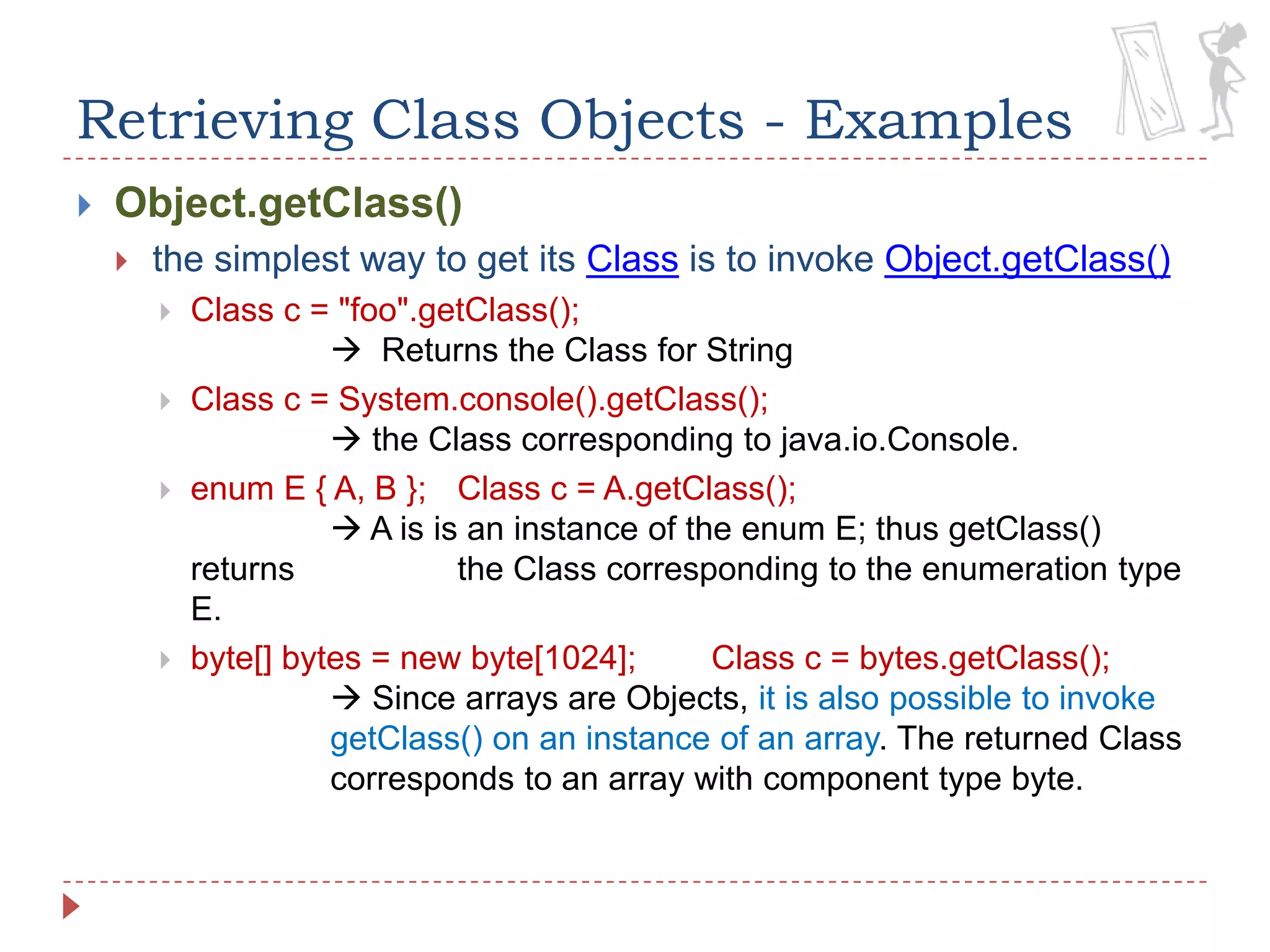 Retrieving Class Objects - Examples

Object.getClass()

the simplest way to get its Class is to invoke Object.getClass()

Class c = "foo".getClass();
→ Returns the Class for String

Class c = System.console().getClass();
→ the Class corresponding to java.io.Console.

enum E { A, B }; Class c = A.getClass();
→ A is is an instance of the enum E; thus getClass() returns the Class corresponding to the enumeration type E.

byte[] bytes = new byte[1024]; Class c = bytes.getClass();
→ Since arrays are Objects, it is also possible to invoke getClass() on an instance of an array. The returned Class corresponds to an array with component type byte.